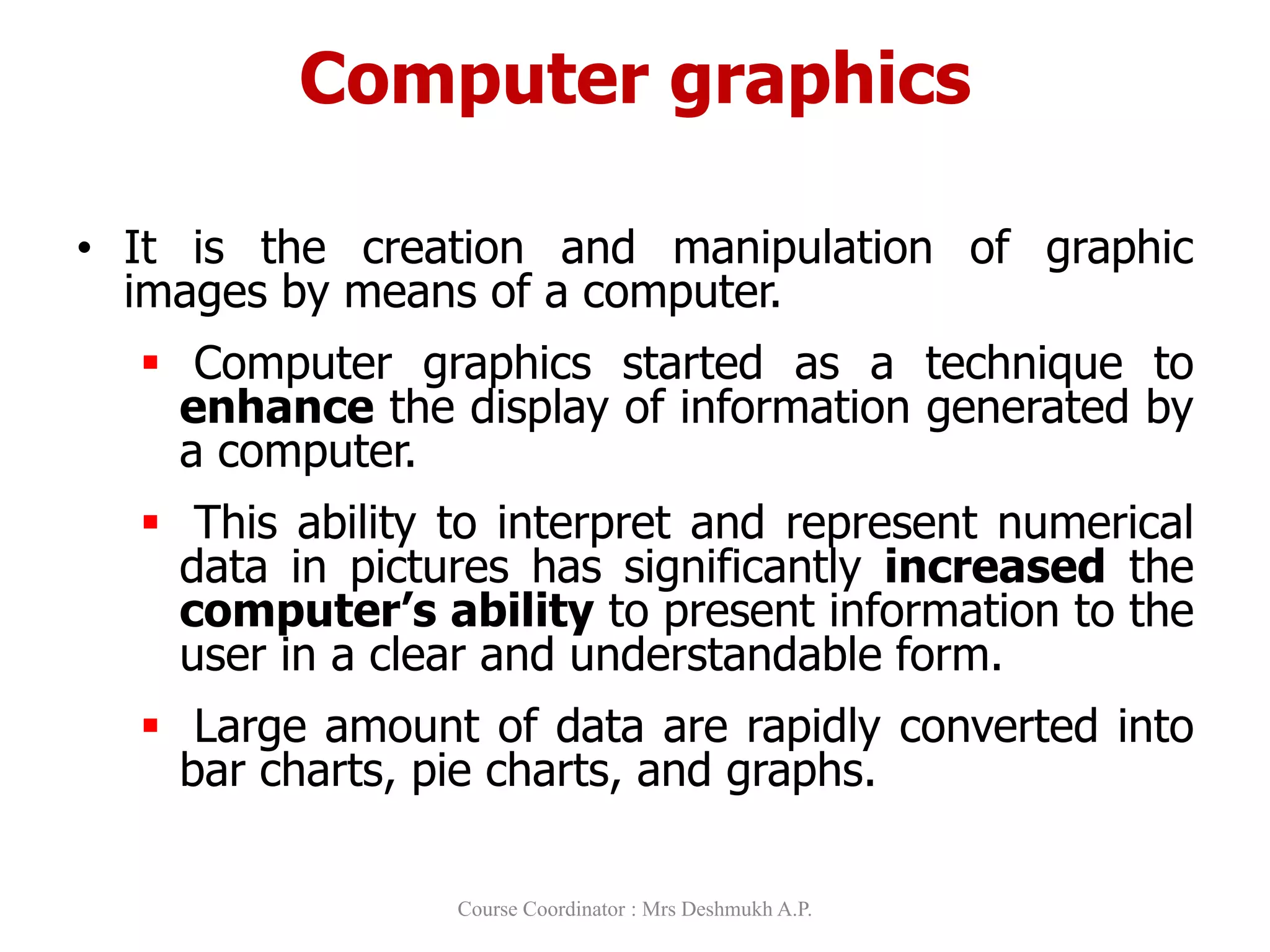 Computer graphics

• It is the creation and manipulation of graphic images by means of a computer.

▪ Computer graphics started as a technique to enhance the display of information generated by a computer.

▪ This ability to interpret and represent numerical data in pictures has significantly increased the computer's ability to present information to the user in a clear and understandable form.

▪ Large amount of data are rapidly converted into bar charts, pie charts, and graphs.

Course Coordinator : Mrs Deshmukh A.P.